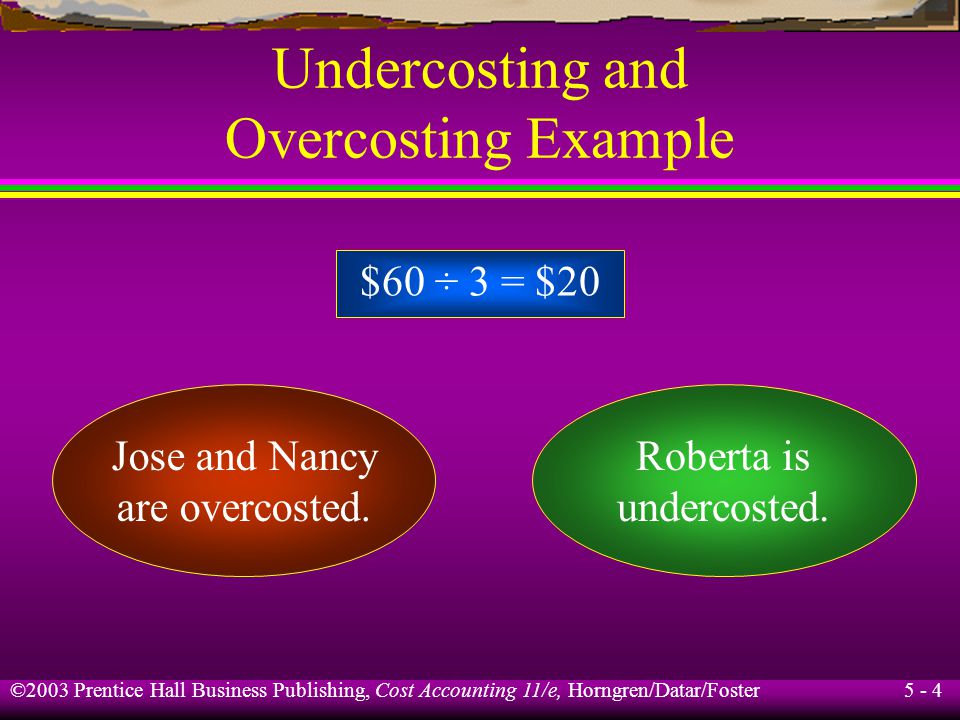 Undercosting and Overcosting Example

$\$60 \div 3 = \$20$

Jose and Nancy are overcosted.

Roberta is undercosted.

©2003 Prentice Hall Business Publishing, Cost Accounting 11/e, Horngren/Datar/Foster

5 - 4